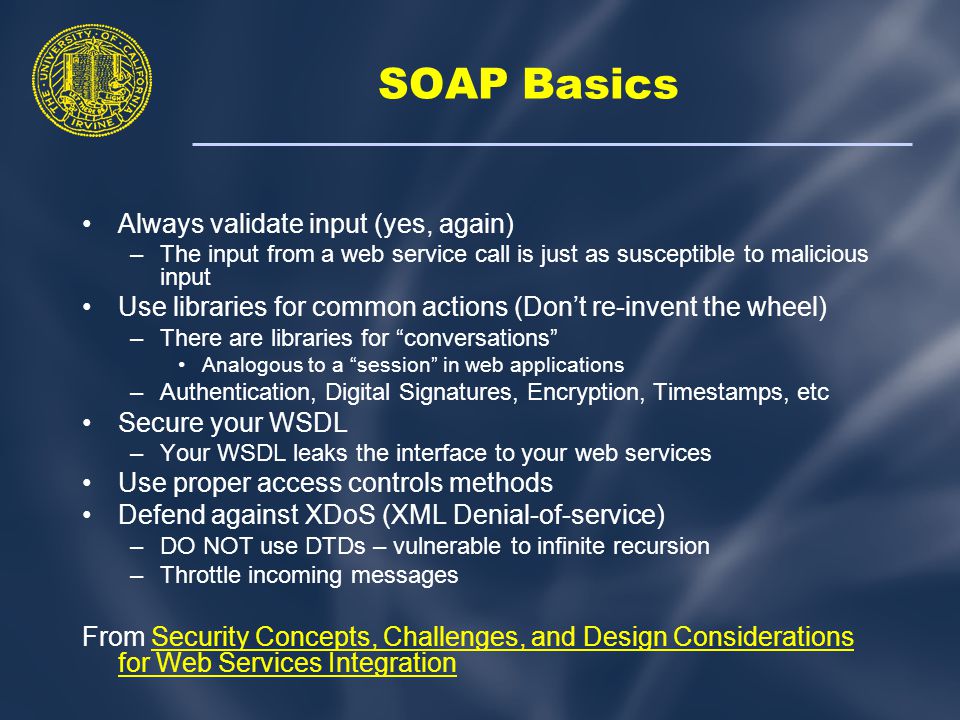 THE UNIVERSITY OF CALIFORNIA IRVINE

SOAP Basics

• Always validate input (yes, again)
– The input from a web service call is just as susceptible to malicious input
• Use libraries for common actions (Don't re-invent the wheel)
– There are libraries for "conversations"
• Analogous to a "session" in web applications
– Authentication, Digital Signatures, Encryption, Timestamps, etc
• Secure your WSDL
– Your WSDL leaks the interface to your web services
• Use proper access controls methods
• Defend against XDoS (XML Denial-of-service)
– DO NOT use DTDs – vulnerable to infinite recursion
– Throttle incoming messages

From Security Concepts, Challenges, and Design Considerations for Web Services Integration